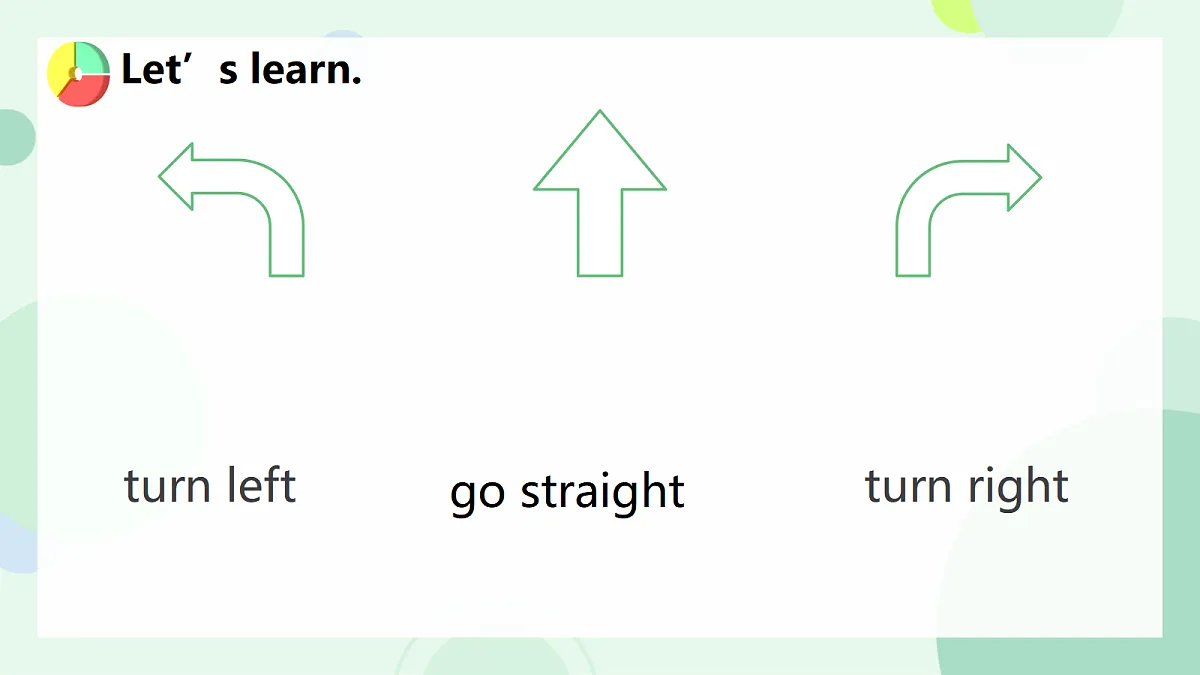 Let’s learn.

turn left

go straight

turn right